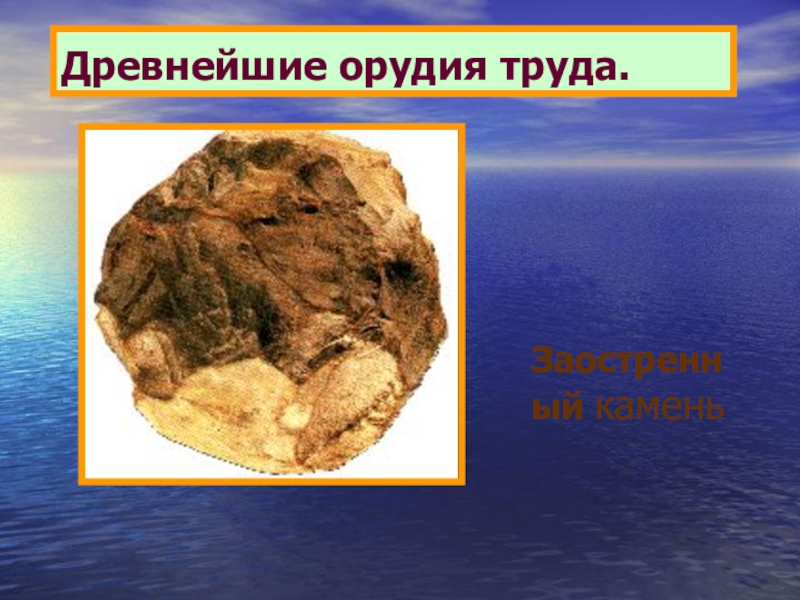 Древнейшие орудия труда.

Заостренный камень